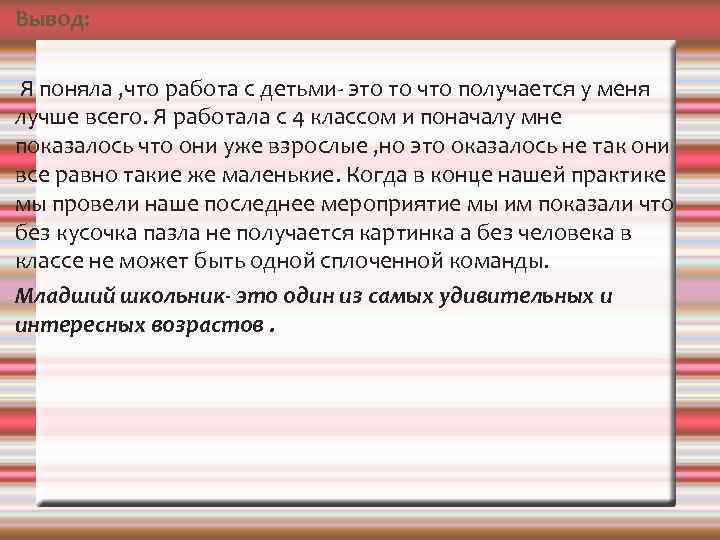 Вывод:

Я поняла ,что работа с детьми- это то что получается у меня лучше всего. Я работала с 4 классом и поначалу мне показалось что они уже взрослые ,но это оказалось не так они все равно такие же маленькие. Когда в конце нашей практике мы провели наше последнее мероприятие мы им показали что без кусочка пазла не получается картинка а без человека в классе не может быть одной сплоченной команды.

Младший школьник- это один из самых удивительных и интересных возрастов .